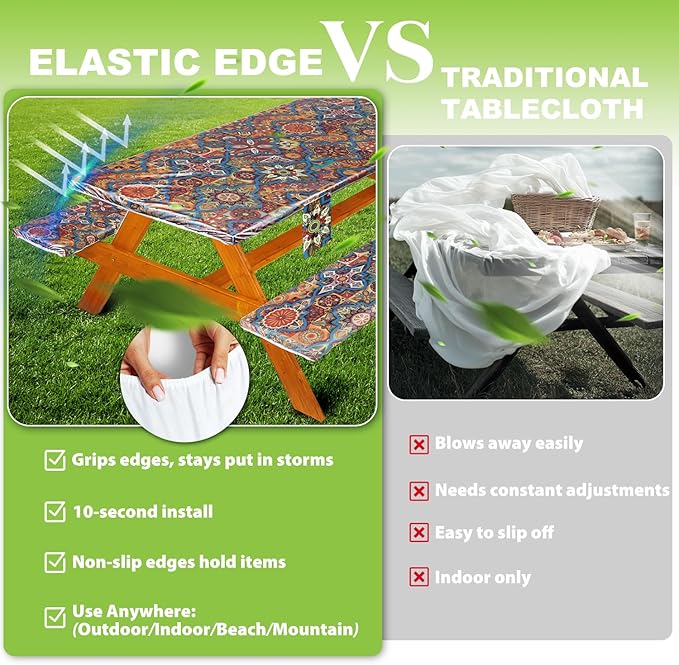 ELASTIC EDGE VS TRADITIONAL TABLECLOTH

Grips edges, stays put in storms

10-second install

Non-slip edges hold items

Use Anywhere: (Outdoor/Indoor/Beach/Mountain)

Blows away easily

Needs constant adjustments

Easy to slip off

Indoor only